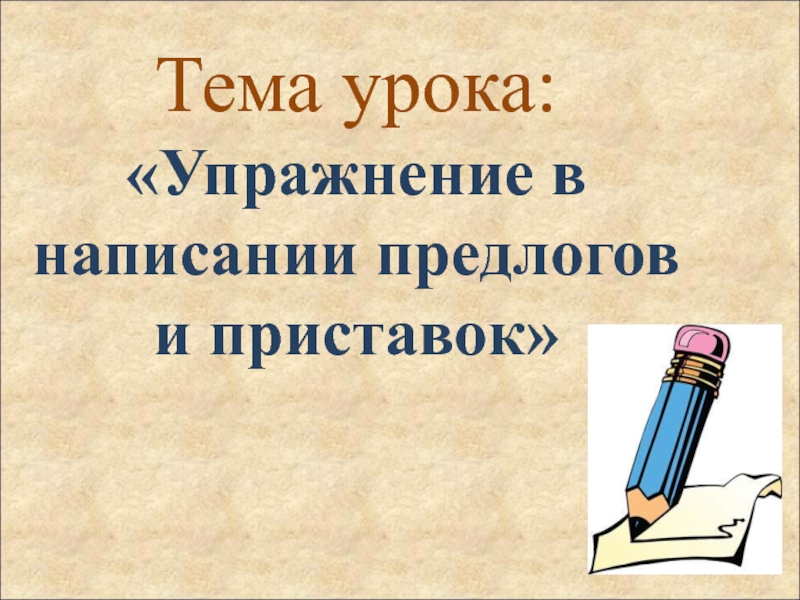 Тема урока:

«Упражнение в написании предлогов и приставок»